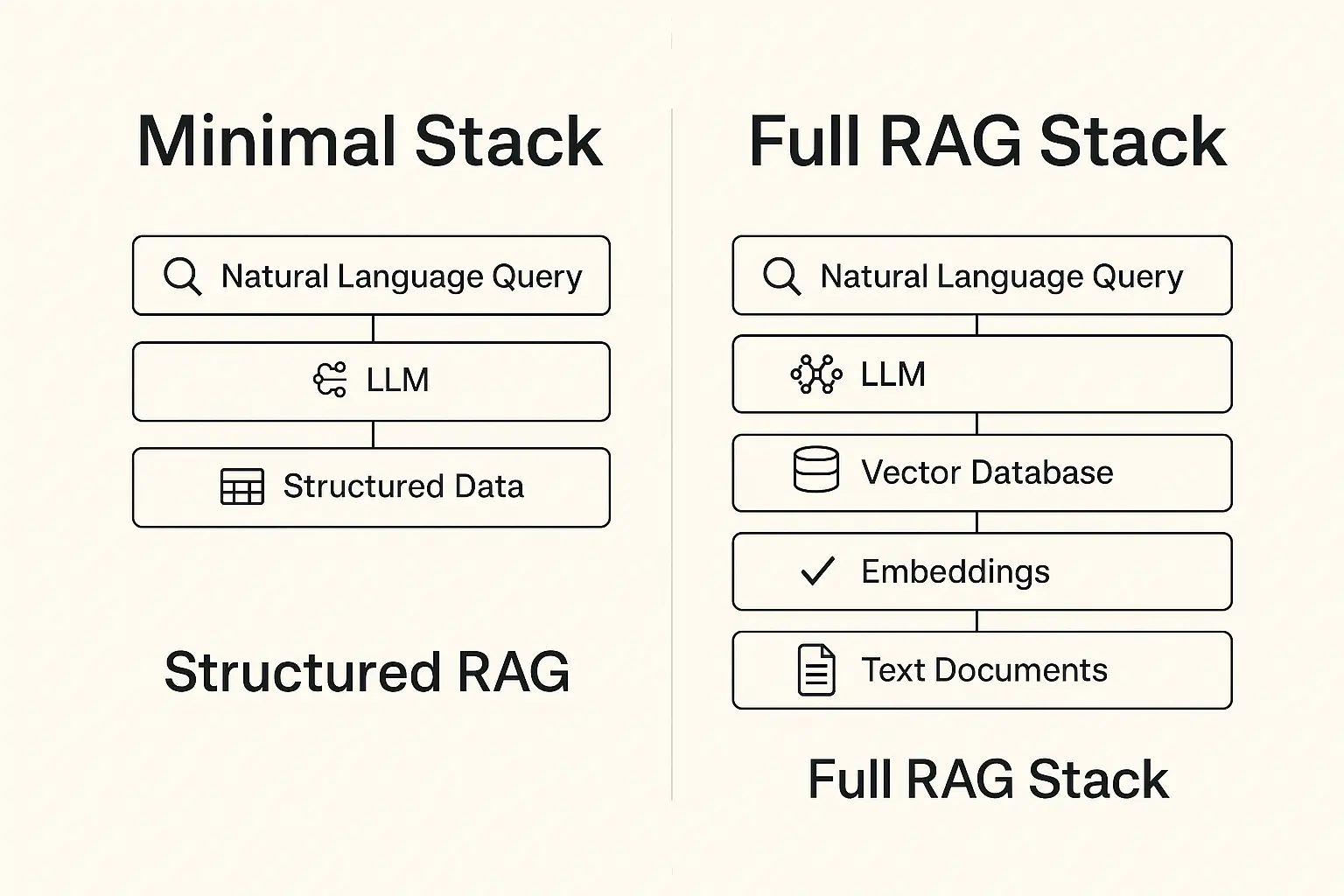 Minimal Stack

Natural Language Query

LLM

Structured Data

Structured RAG

Full RAG Stack

Natural Language Query

LLM

Vector Database

Embeddings

Text Documents

Full RAG Stack